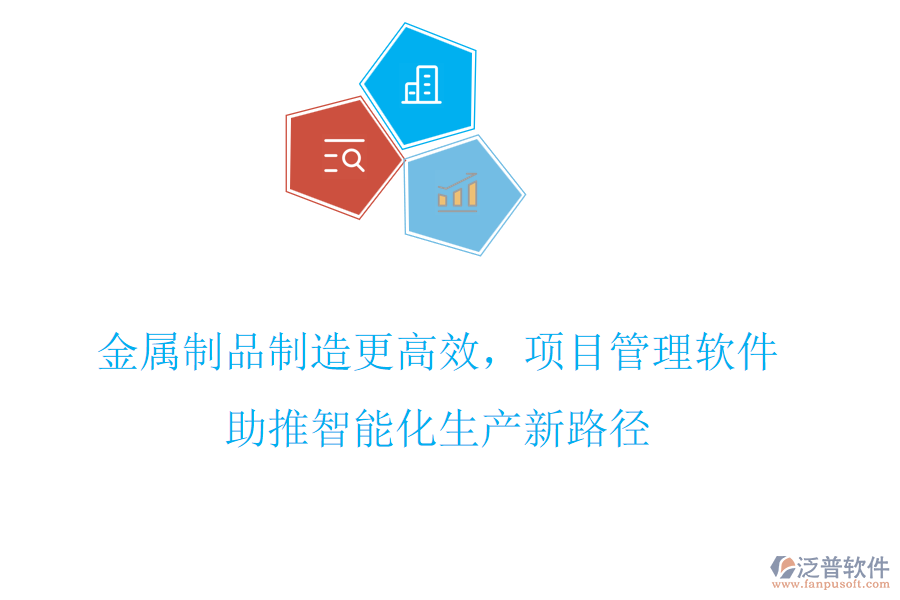 金属制品制造更高效，项目管理软件助推智能化生产新路径

泛普软件
www.fanpusoft.com